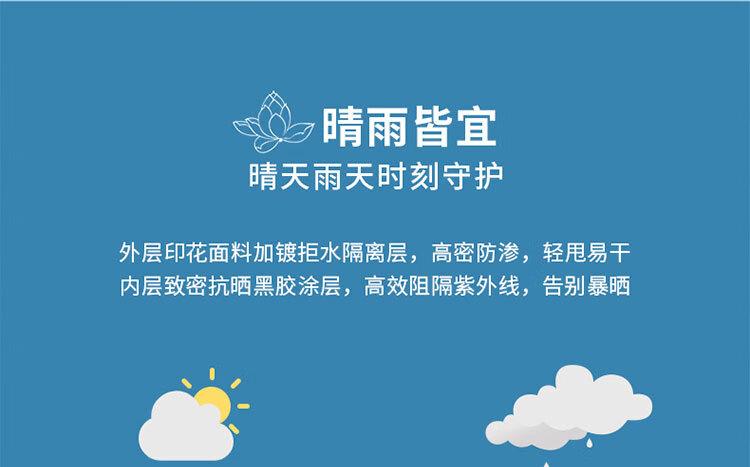 晴雨皆宜
晴天雨天时刻守护

外层印花面料加镀拒水隔离层，高密防渗，轻甩易干
内层致密抗晒黑胶涂层，高效阻隔紫外线，告别暴晒